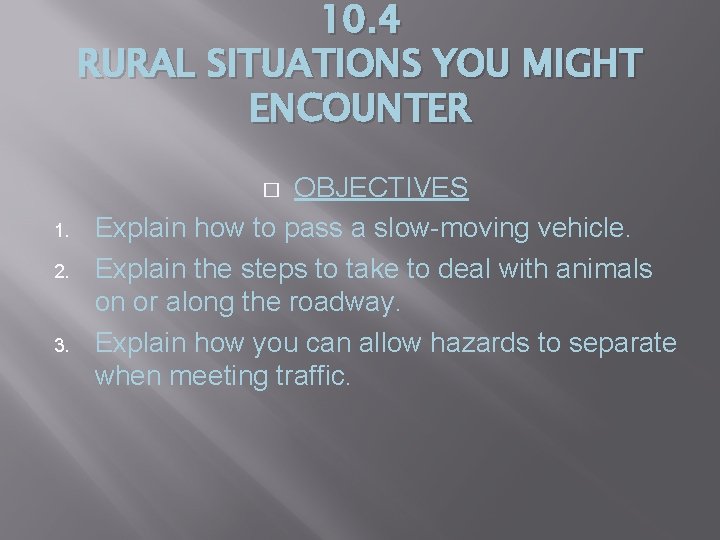 10.4
RURAL SITUATIONS YOU MIGHT ENCOUNTER

OBJECTIVES

1. Explain how to pass a slow-moving vehicle.
2. Explain the steps to take to deal with animals on or along the roadway.
3. Explain how you can allow hazards to separate when meeting traffic.